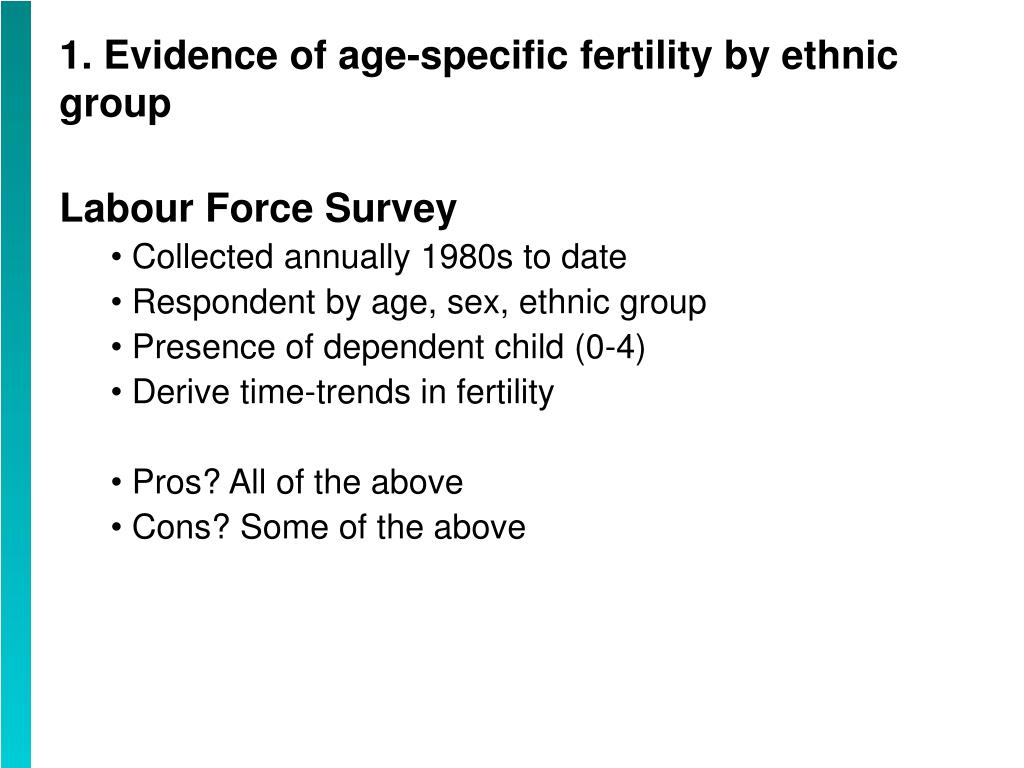 1. Evidence of age-specific fertility by ethnic group

Labour Force Survey

• Collected annually 1980s to date
• Respondent by age, sex, ethnic group
• Presence of dependent child (0-4)
• Derive time-trends in fertility

• Pros? All of the above
• Cons? Some of the above